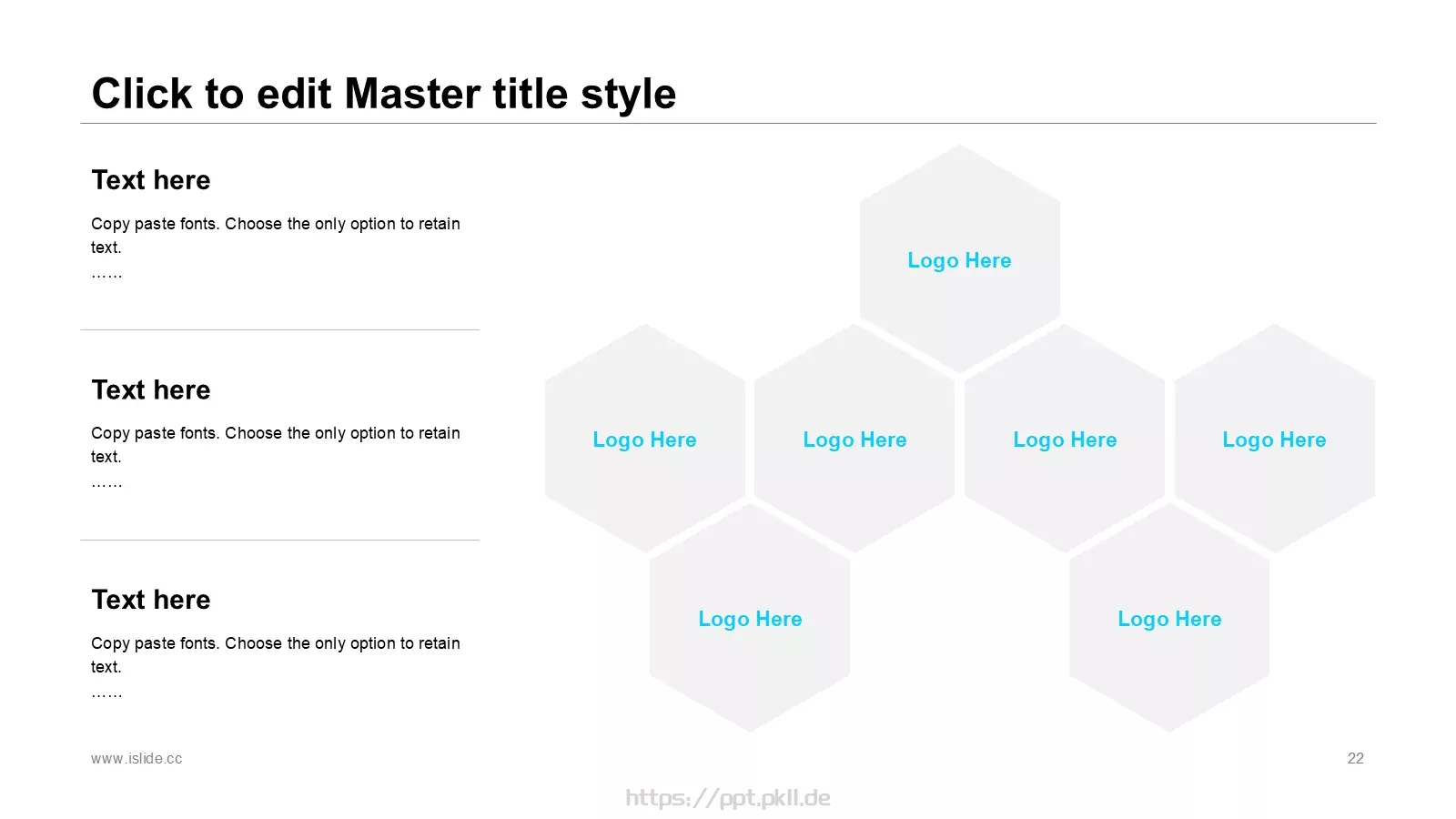 Click to edit Master title style

Text here

Copy paste fonts. Choose the only option to retain text.
……

Text here

Copy paste fonts. Choose the only option to retain text.
……

Text here

Copy paste fonts. Choose the only option to retain text.
……

Logo Here

Logo Here

Logo Here

Logo Here

Logo Here

Logo Here

Logo Here

www.islide.cc

22

https://ppt.pkll.de